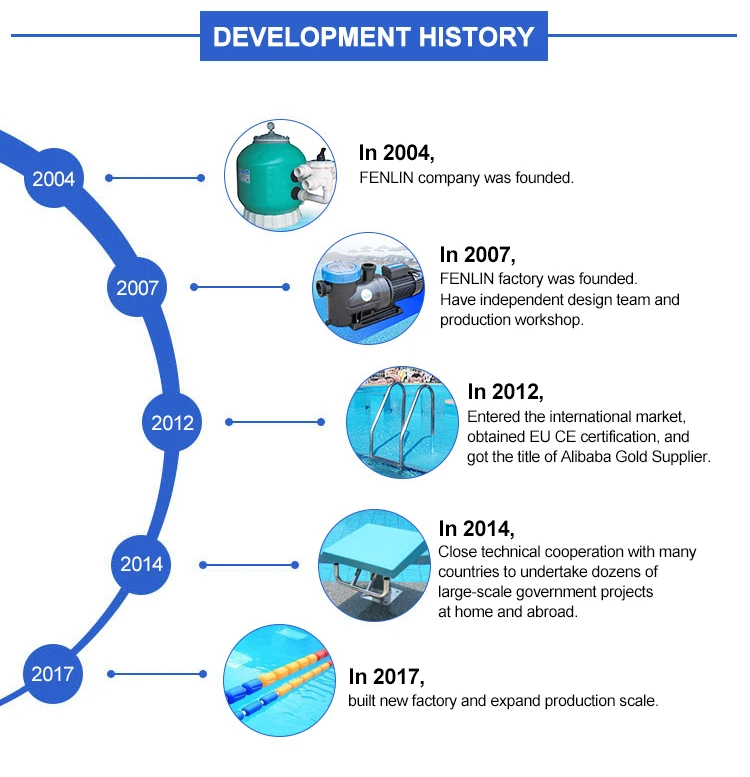 DEVELOPMENT HISTORY

2004

In 2004,
FENLIN company was founded.

2007

In 2007,
FENLIN factory was founded.
Have independent design team and production workshop.

2012

In 2012,
Entered the international market, obtained EU CE certification, and got the title of Alibaba Gold Supplier.

2014

In 2014,
Close technical cooperation with many countries to undertake dozens of large-scale government projects at home and abroad.

2017

In 2017,
built new factory and expand production scale.